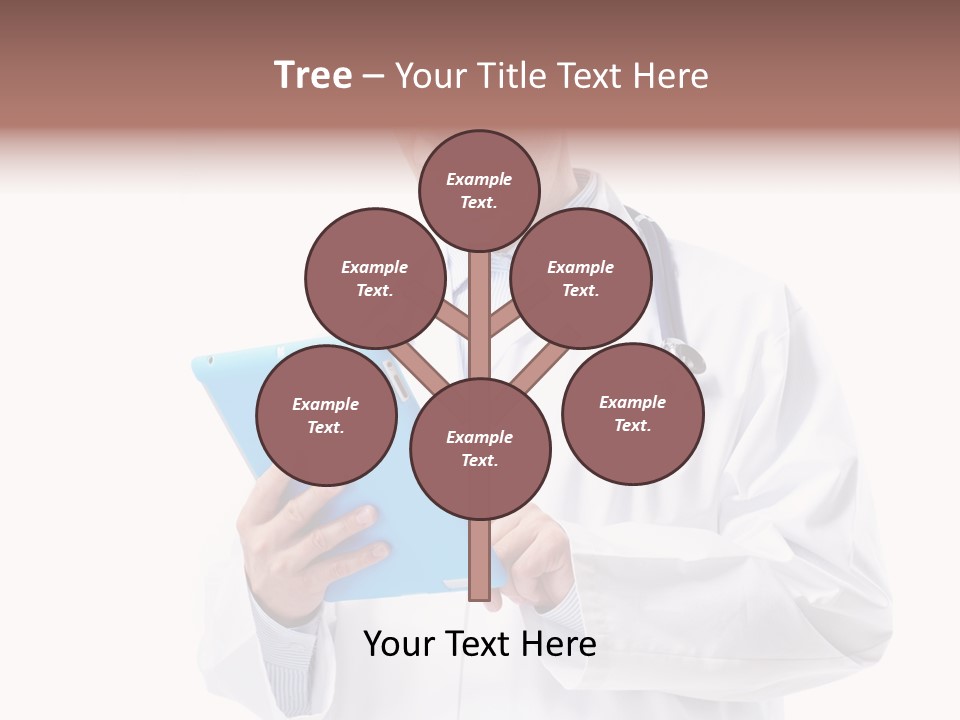 Tree – Your Title Text Here

Example Text.

Example Text.

Example Text.

Example Text.

Example Text.

Example Text.

Your Text Here